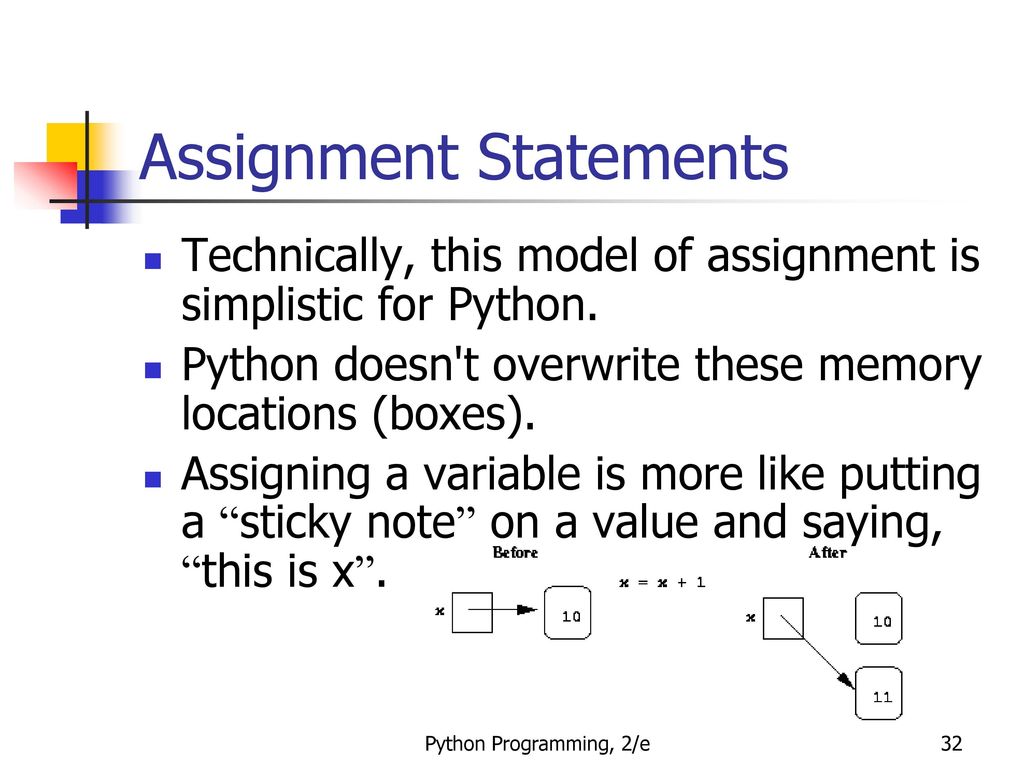 Assignment Statements

Technically, this model of assignment is simplistic for Python.

Python doesn't overwrite these memory locations (boxes).

Assigning a variable is more like putting a “sticky note” on a value and saying, “this is x”.

Before

x = x + 1

After

x

10

x

10

11

Python Programming, 2/e

32